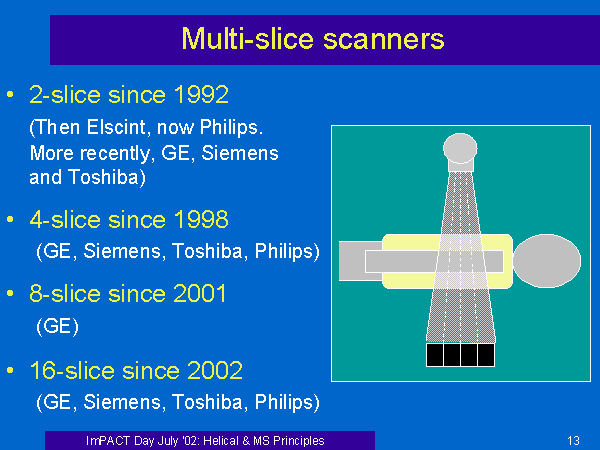 Multi-slice scanners

• 2-slice since 1992
(Then Elscint, now Philips. More recently, GE, Siemens and Toshiba)

• 4-slice since 1998
(GE, Siemens, Toshiba, Philips)

• 8-slice since 2001
(GE)

• 16-slice since 2002
(GE, Siemens, Toshiba, Philips)

ImPACT Day July '02: Helical & MS Principles

13